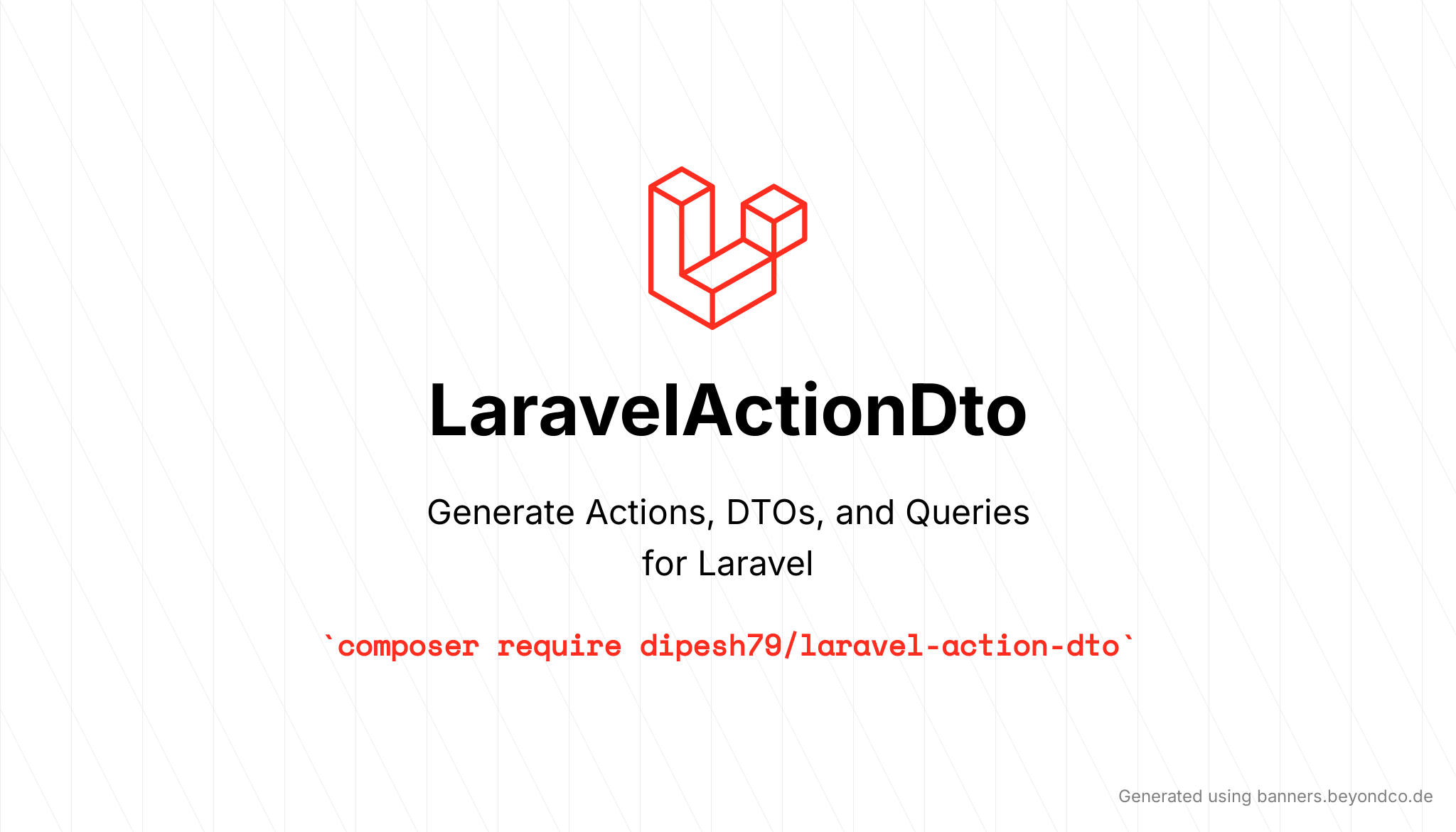 LaravelActionDto

Generate Actions, DTOs, and Queries for Laravel

`composer require dipesh79/laravel-action-dto`

Generated using banners.beyondco.de